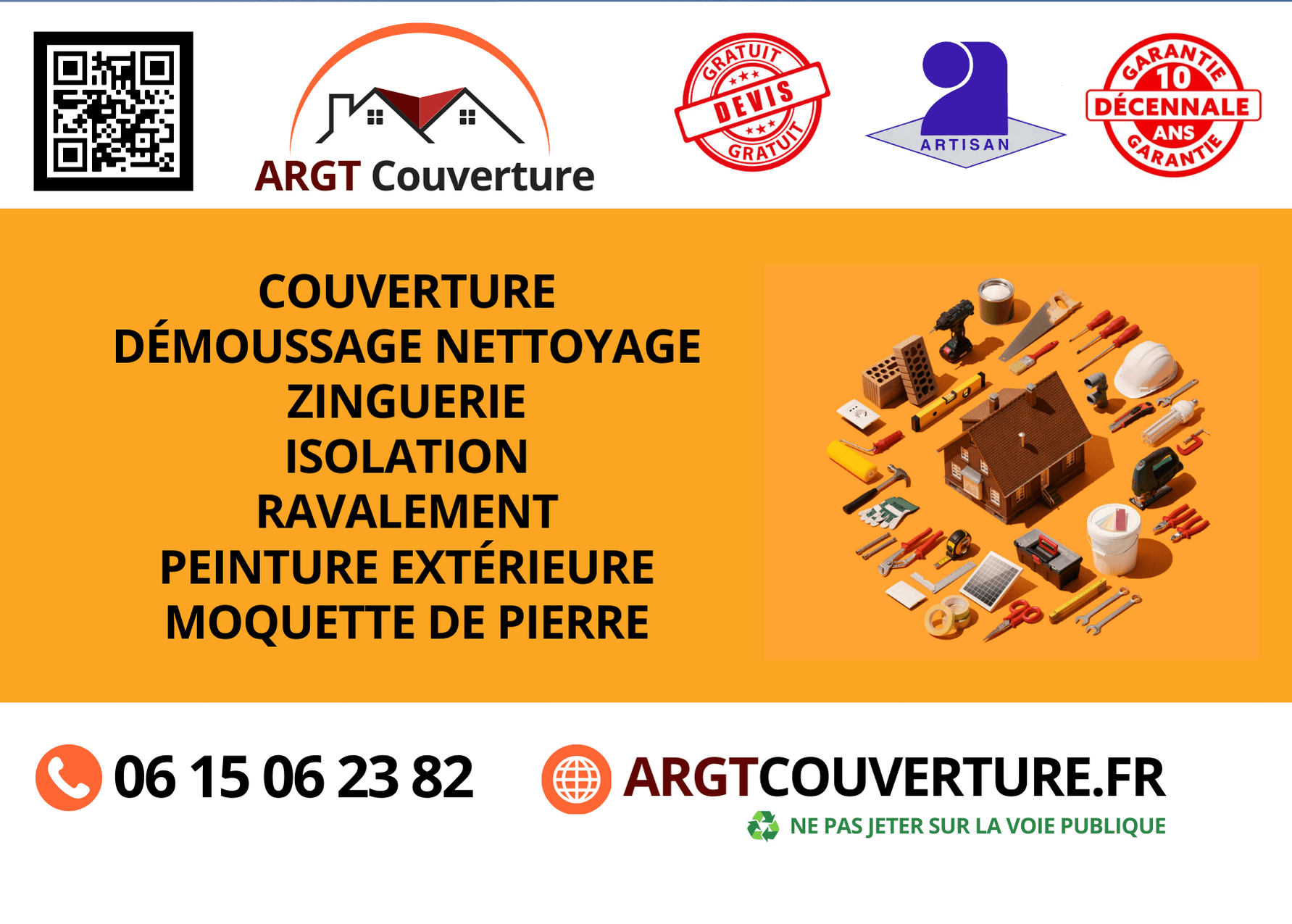 ARGT Couverture

GRATUIT
DEVIS
GRATUIT

ARTISAN

GARANTIE
10
DÉCENNALE
ANS
GARANTIE

COUVERTURE
DÉMOUSSAGE NETTOYAGE
ZINGUERIE
ISOLATION
RAVALEMENT
PEINTURE EXTÉRIEURE
MOQUETTE DE PIERRE

06 15 06 23 82

ARGTCOUVERTURE.FR

NE PAS JETER SUR LA VOIE PUBLIQUE